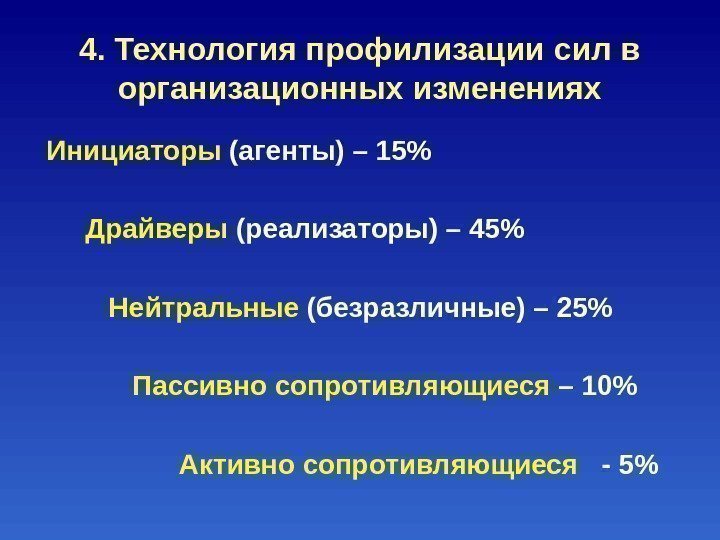 4. Технология профилизации сил в организационных изменениях

Инициаторы (агенты) – 15%

Драйверы (реализаторы) – 45%

Нейтральные (безразличные) – 25%

Пассивно сопротивляющиеся – 10%

Активно сопротивляющиеся - 5%